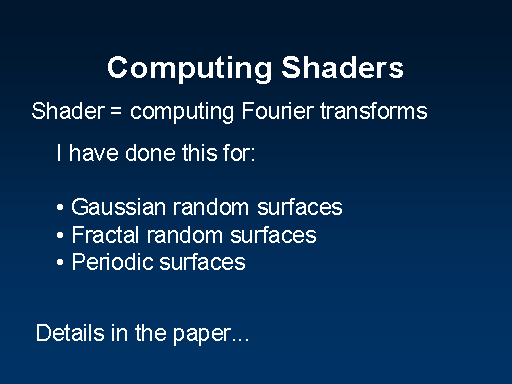 Computing Shaders

Shader = computing Fourier transforms

I have done this for:

• Gaussian random surfaces
• Fractal random surfaces
• Periodic surfaces

Details in the paper...